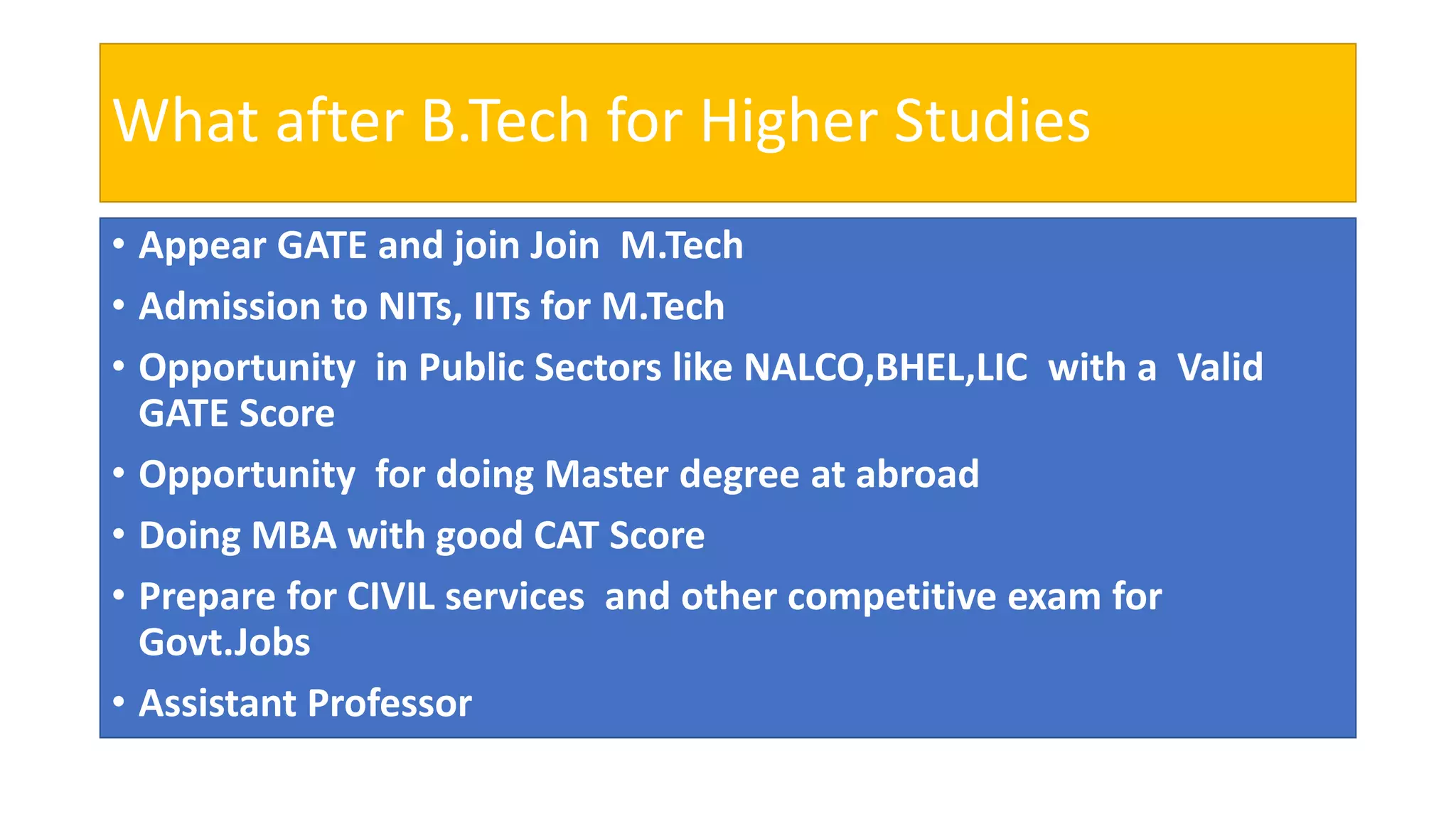 What after B.Tech for Higher Studies

• Appear GATE and join Join M.Tech
• Admission to NITs, IITs for M.Tech
• Opportunity in Public Sectors like NALCO,BHEL,LIC with a Valid GATE Score
• Opportunity for doing Master degree at abroad
• Doing MBA with good CAT Score
• Prepare for CIVIL services and other competitive exam for Govt.Jobs
• Assistant Professor